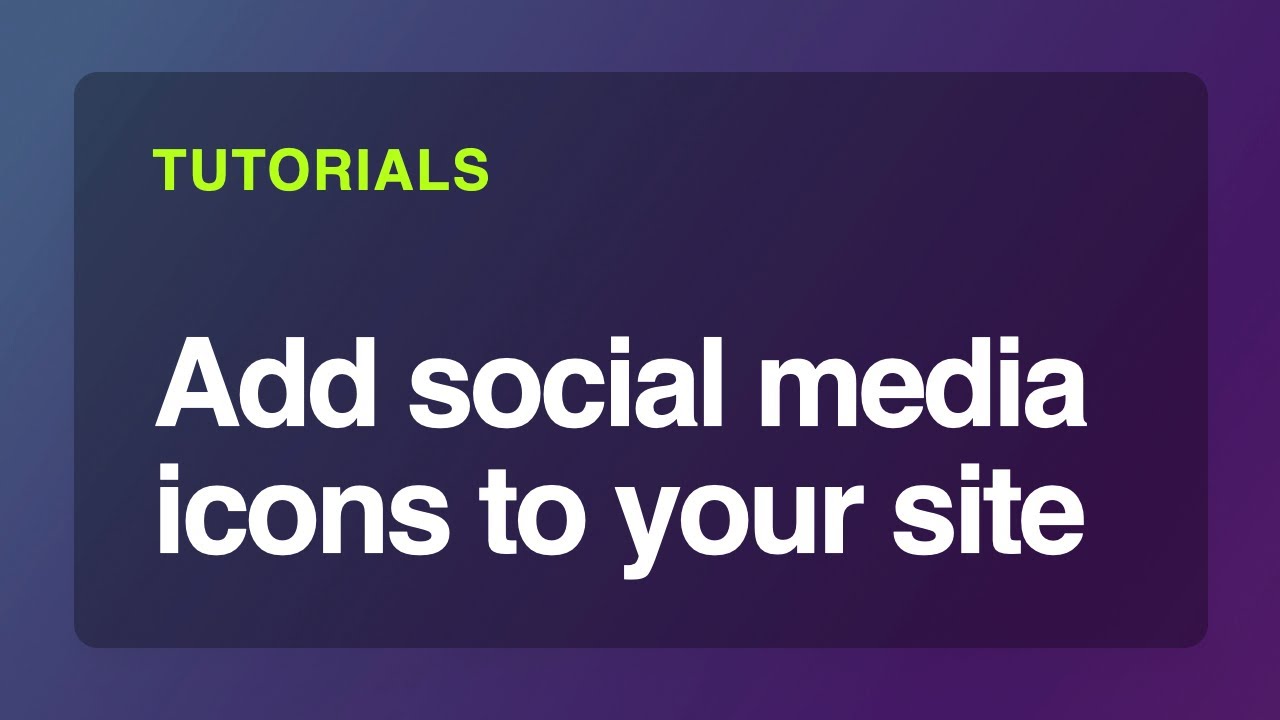 TUTORIALS

Add social media icons to your site